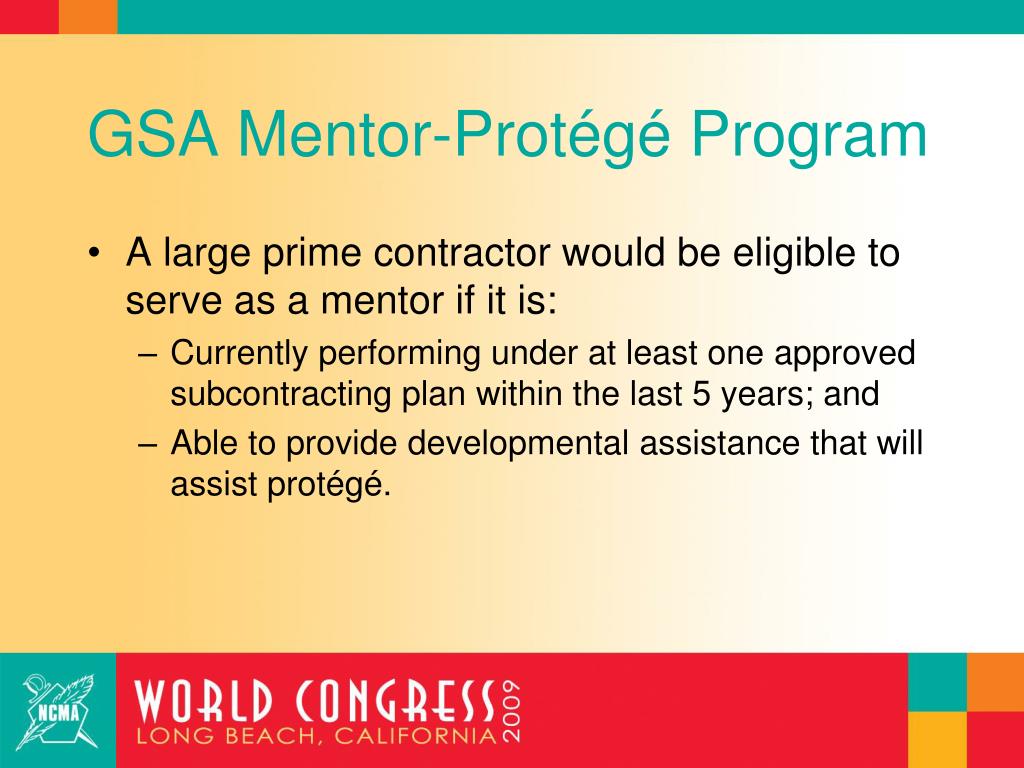 GSA Mentor-Protégé Program

• A large prime contractor would be eligible to serve as a mentor if it is:
– Currently performing under at least one approved subcontracting plan within the last 5 years; and
– Able to provide developmental assistance that will assist protégé.

NCMA

WORLD CONGRESS 2009
LONG BEACH, CALIFORNIA